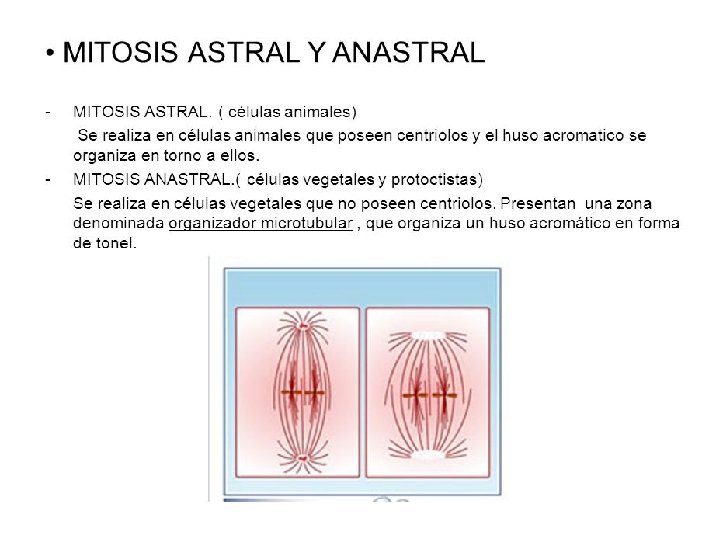 • MITOSIS ASTRAL Y ANASTRAL

- MITOSIS ASTRAL. ( células animales)
Se realiza en células animales que poseen centriolos y el huso acromatico se organiza en torno a ellos.

- MITOSIS ANASTRAL.( células vegetales y protoctistas)
Se realiza en células vegetales que no poseen centriolos. Presentan una zona denominada organizador microtubular , que organiza un huso acromático en forma de tonel.